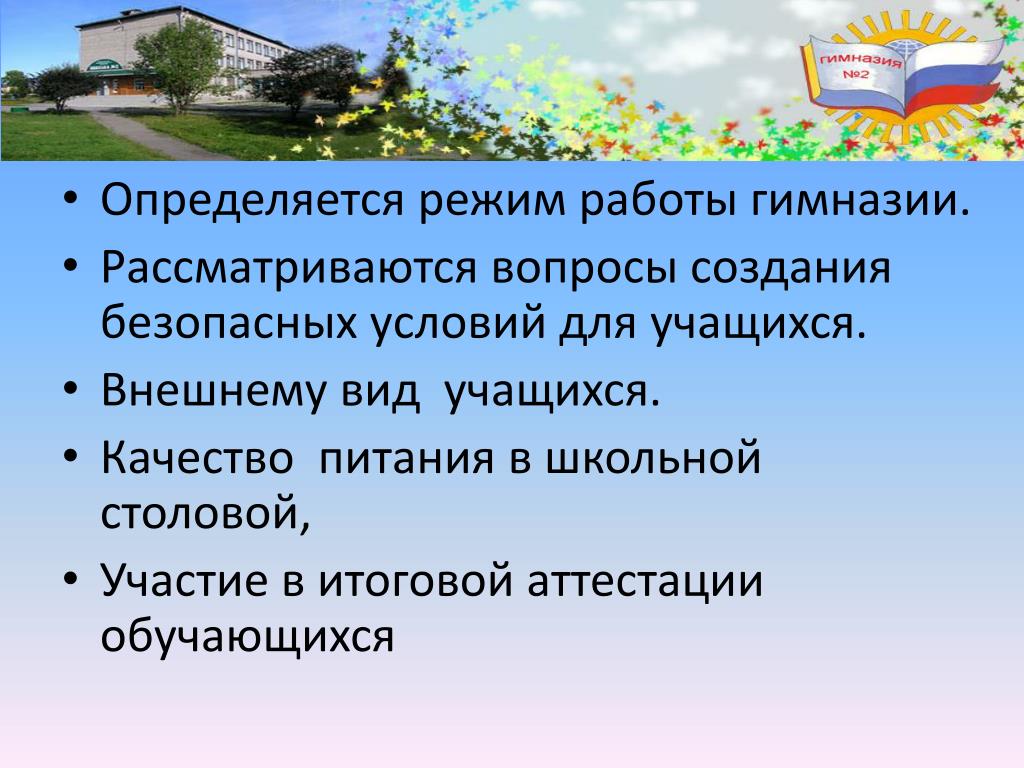 ГИМНАЗИЯ №2

• Определяется режим работы гимназии.
• Рассматриваются вопросы создания безопасных условий для учащихся.
• Внешнему вид  учащихся.
• Качество  питания в школьной столовой,
• Участие в итоговой аттестации обучающихся